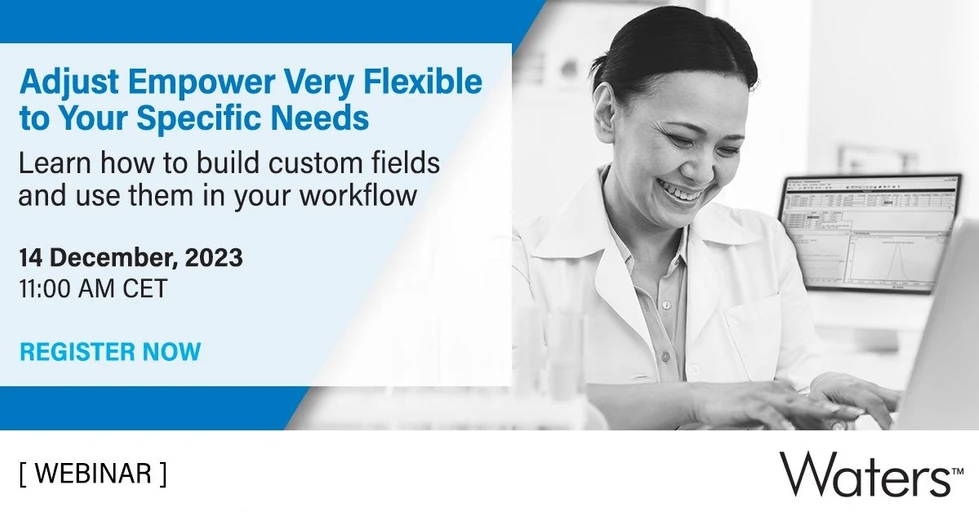 Adjust Empower Very Flexible to Your Specific Needs

Learn how to build custom fields and use them in your workflow

14 December, 2023
11:00 AM CET

REGISTER NOW

[ WEBINAR ]

Waters™